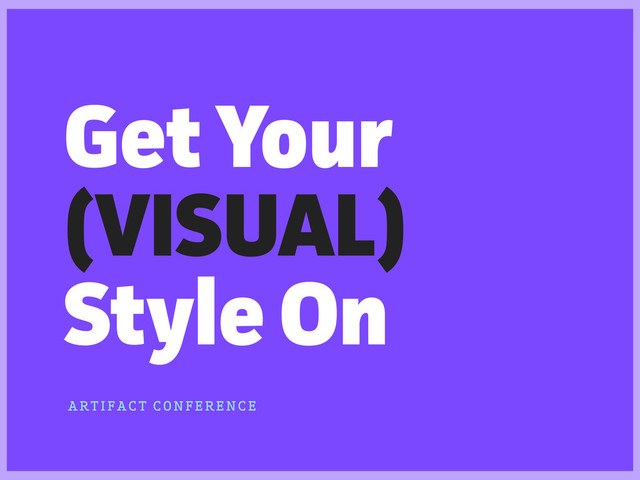 Get Your (VISUAL) Style On

ARTIFACT CONFERENCE